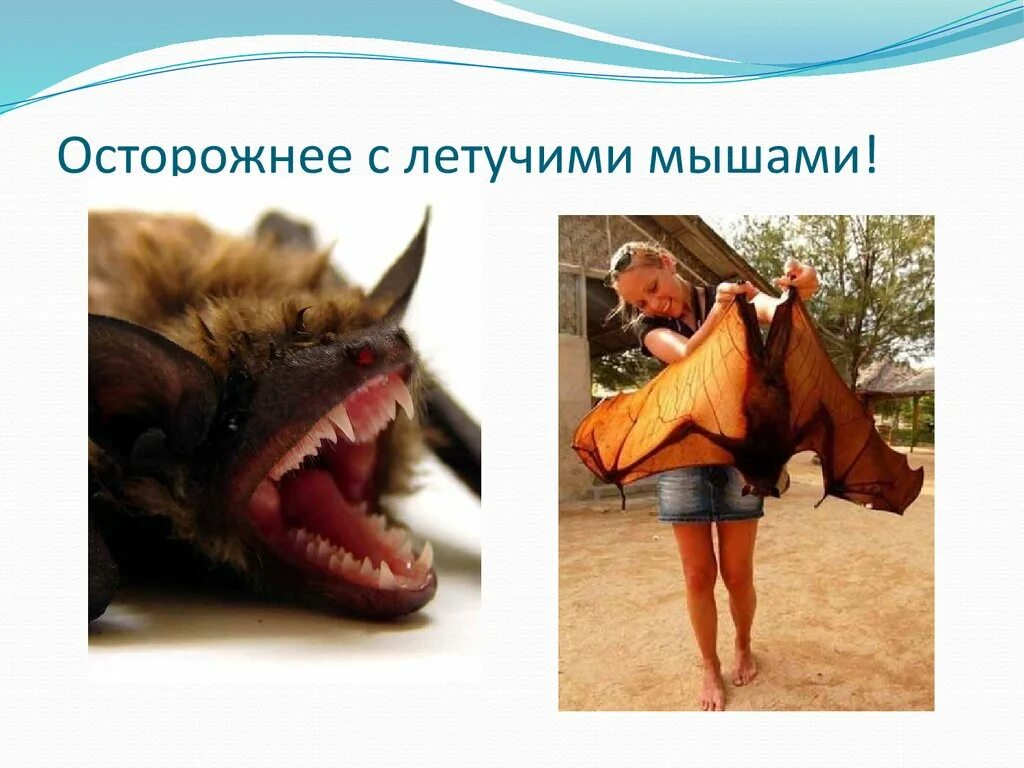 Осторожнее с летучими мышами!